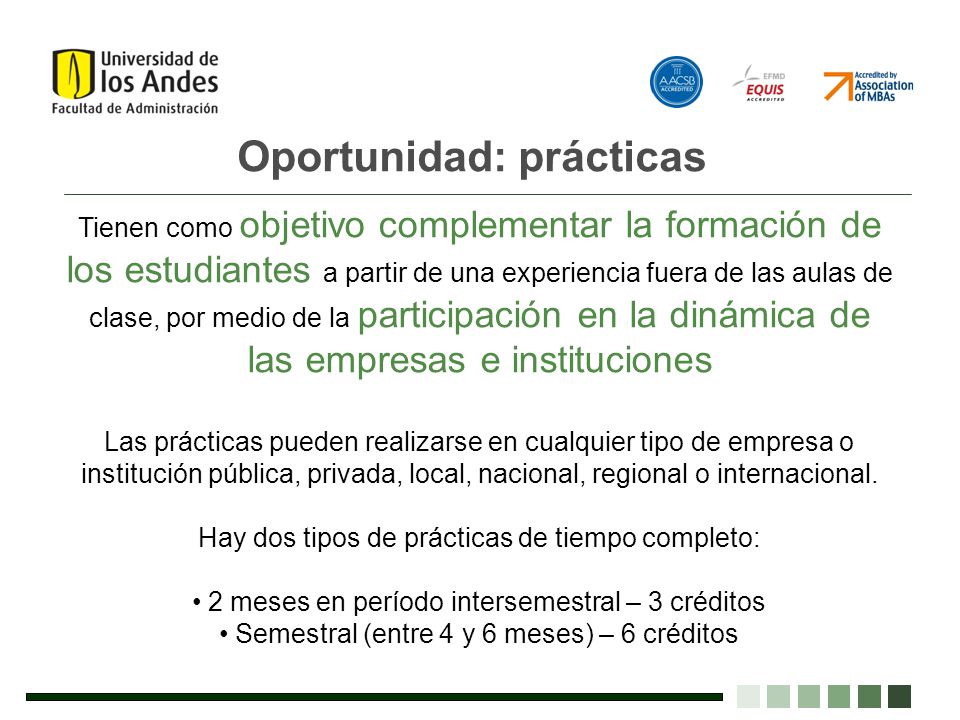 Universidad de los Andes
Facultad de Administración

AACSB ACCREDITED

EFMD EQUIS ACCREDITED

Accredited by Association of MBAs

Oportunidad: prácticas

Tienen como objetivo complementar la formación de los estudiantes a partir de una experiencia fuera de las aulas de clase, por medio de la participación en la dinámica de las empresas e instituciones

Las prácticas pueden realizarse en cualquier tipo de empresa o institución pública, privada, local, nacional, regional o internacional.

Hay dos tipos de prácticas de tiempo completo:

• 2 meses en período intersemestral – 3 créditos
• Semestral (entre 4 y 6 meses) – 6 créditos